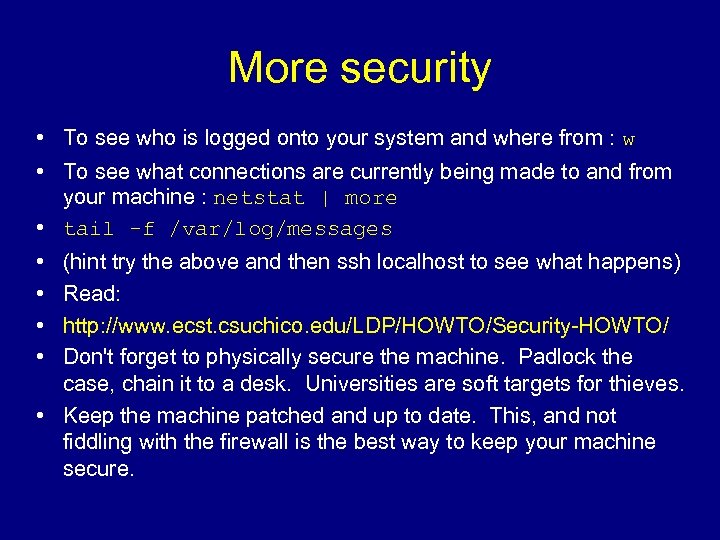 More security

• To see who is logged onto your system and where from : w
• To see what connections are currently being made to and from your machine : netstat | more
• tail -f /var/log/messages
• (hint try the above and then ssh localhost to see what happens)
• Read:
• http://www.ecst.csuchico.edu/LDP/HOWTO/Security-HOWTO/
• Don't forget to physically secure the machine. Padlock the case, chain it to a desk. Universities are soft targets for thieves.
• Keep the machine patched and up to date. This, and not fiddling with the firewall is the best way to keep your machine secure.